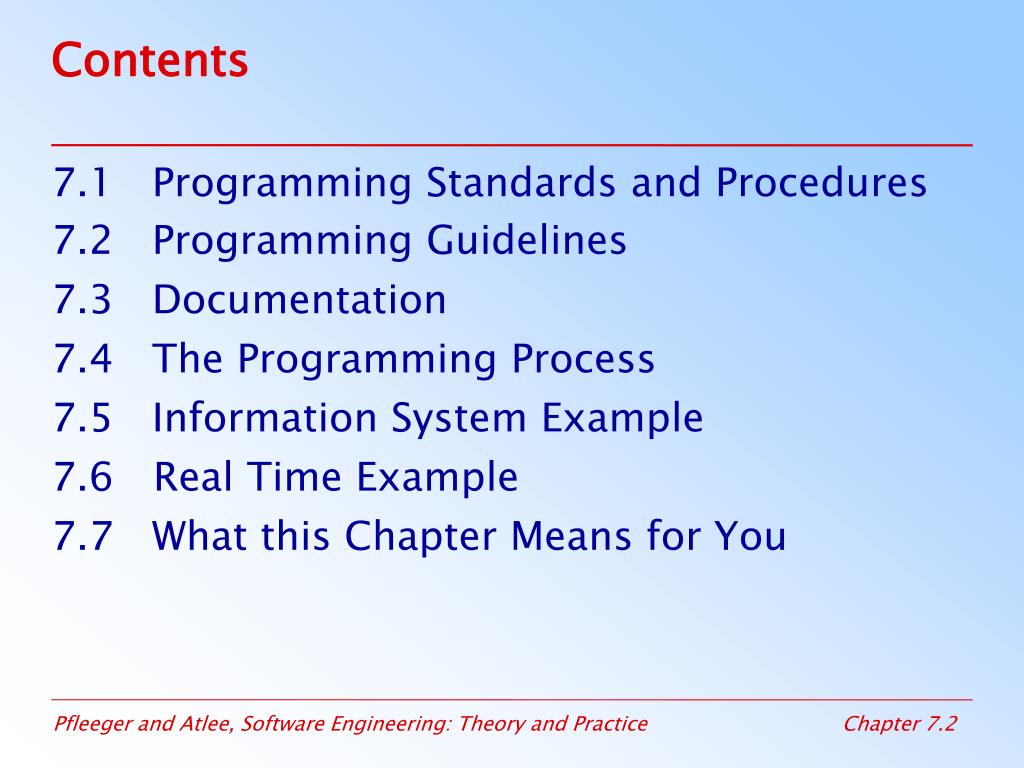 Contents

7.1 Programming Standards and Procedures
7.2 Programming Guidelines
7.3 Documentation
7.4 The Programming Process
7.5 Information System Example
7.6 Real Time Example
7.7 What this Chapter Means for You

Pfleeger and Atlee, Software Engineering: Theory and Practice

Chapter 7.2